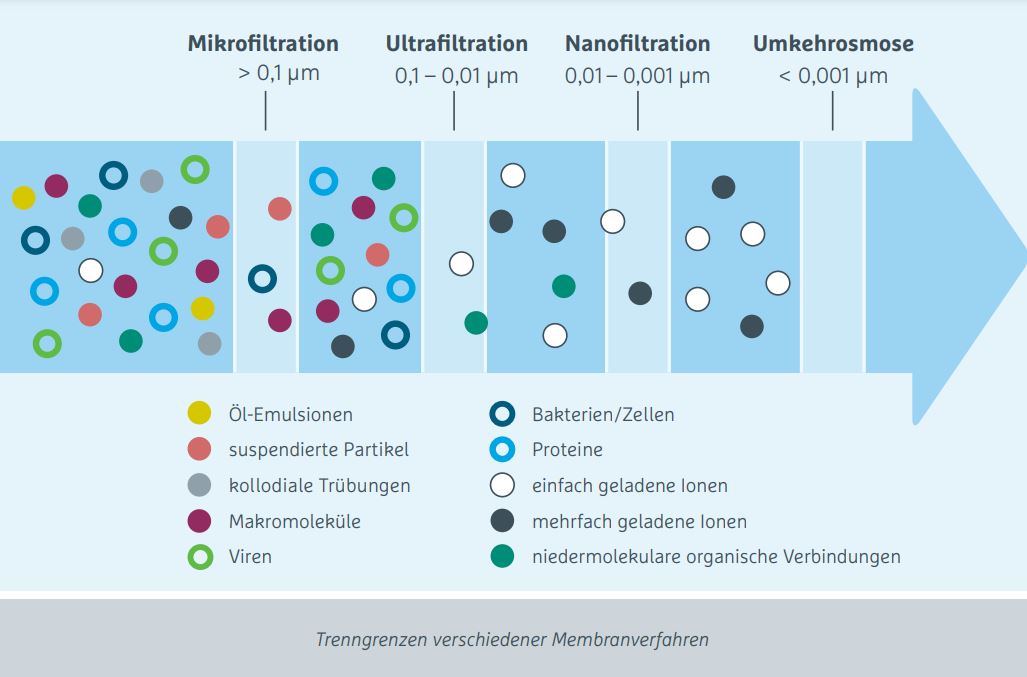 Mikrofiltration
> 0,1 µm

Ultrafiltration
0,1 – 0,01 µm

Nanofiltration
0,01 – 0,001 µm

Umkehrosmose
< 0,001 µm

Öl-Emulsionen
suspendierte Partikel
kollodiale Trübungen
Makromoleküle
Viren

Bakterien/Zellen
Proteine
einfach geladene Ionen
mehrfach geladene Ionen
niedermolekulare organische Verbindungen

Trenngrenzen verschiedener Membranverfahren